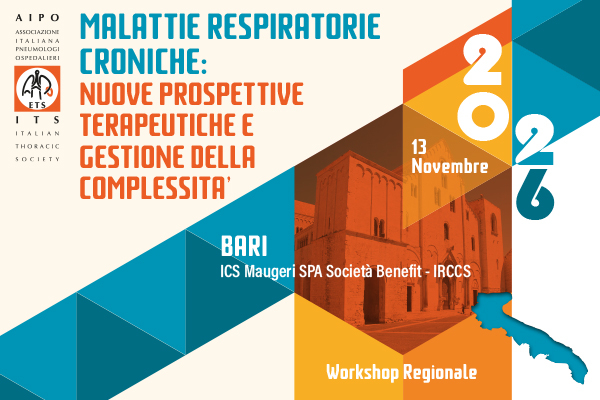 AIPO
ASSOCIAZIONE
ITALIANA
PNEUMOLOGI
OSPEDALIERI
ETS
ITS
ITALIAN
THORACIC
SOCIETY

MALATTIE RESPIRATORIE CRONICHE:
NUOVE PROSPETTIVE TERAPEUTICHE E GESTIONE DELLA COMPLESSITA'

2026

13 Novembre

BARI
ICS Maugeri SPA Società Benefit - IRCCS

Workshop Regionale